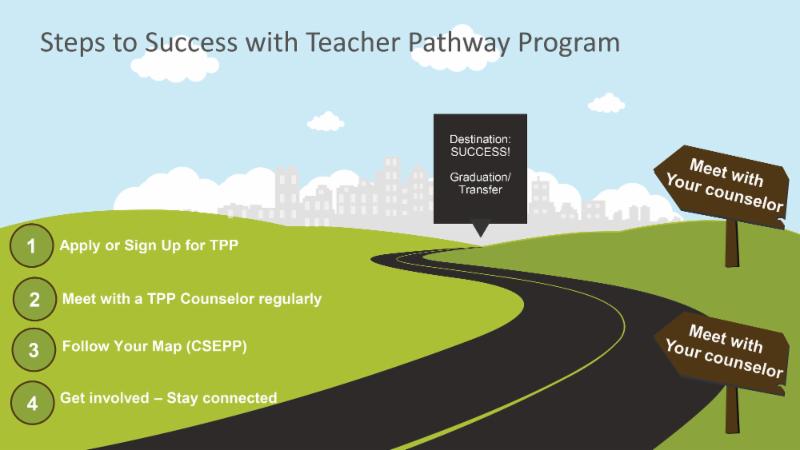 Steps to Success with Teacher Pathway Program

Destination: SUCCESS!

Graduation/ Transfer

Meet with Your counselor

1 Apply or Sign Up for TPP

2 Meet with a TPP Counselor regularly

3 Follow Your Map (CSEPP)

4 Get involved – Stay connected

Meet with Your counselor